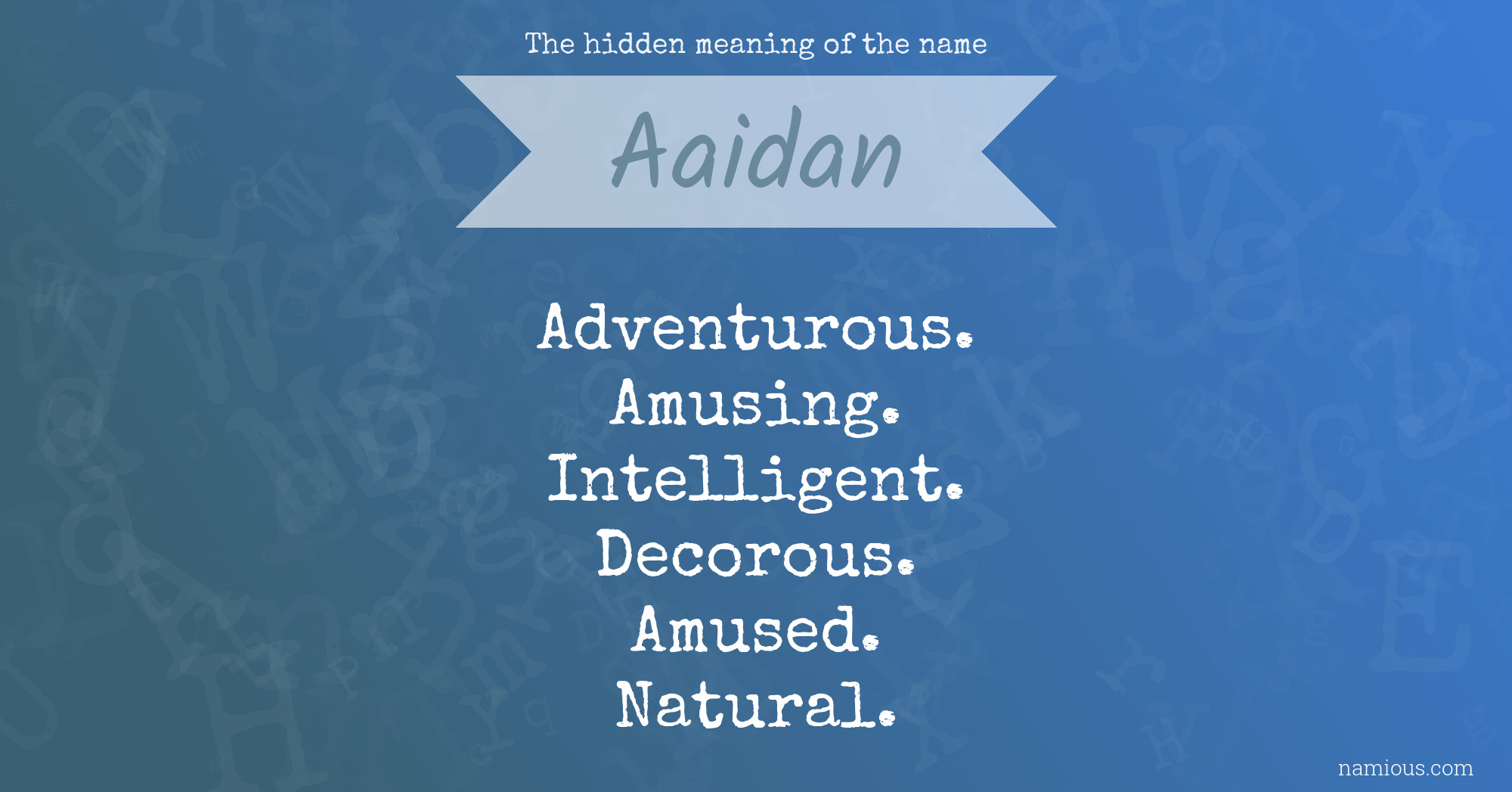 The hidden meaning of the name

Aaidan

Adventurous.
Amusing.
Intelligent.
Decorous.
Amused.
Natural.

namious.com